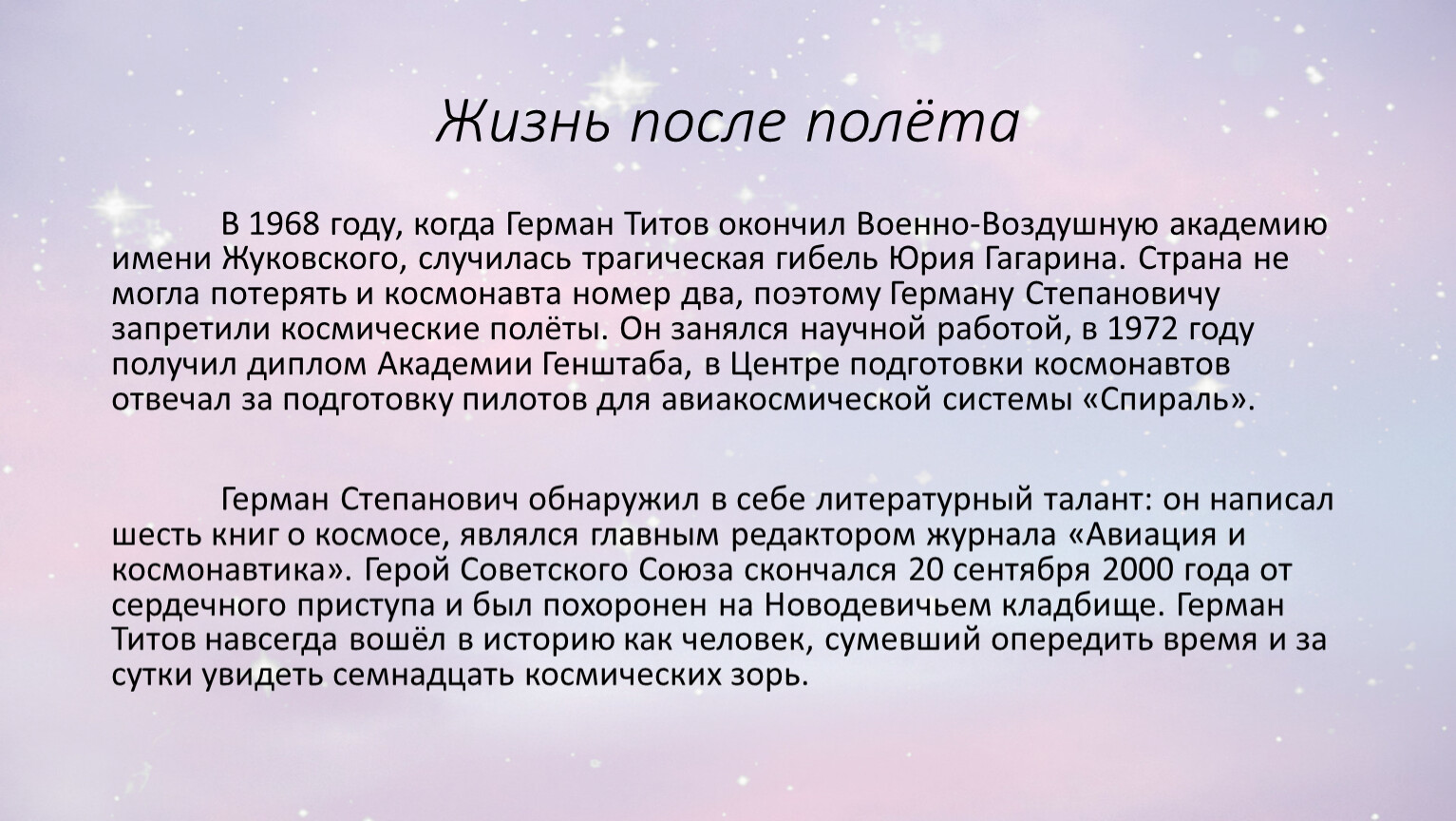 Жизнь после полёта

В 1968 году, когда Герман Титов окончил Военно-Воздушную академию имени Жуковского, случилась трагическая гибель Юрия Гагарина. Страна не могла потерять и космонавта номер два, поэтому Герману Степановичу запретили космические полёты. Он занялся научной работой, в 1972 году получил диплом Академии Генштаба, в Центре подготовки космонавтов отвечал за подготовку пилотов для авиакосмической системы «Спираль».

Герман Степанович обнаружил в себе литературный талант: он написал шесть книг о космосе, являлся главным редактором журнала «Авиация и космонавтика». Герой Советского Союза скончался 20 сентября 2000 года от сердечного приступа и был похоронен на Новодевичьем кладбище. Герман Титов навсегда вошёл в историю как человек, сумевший опередить время и за сутки увидеть семнадцать космических зорь.